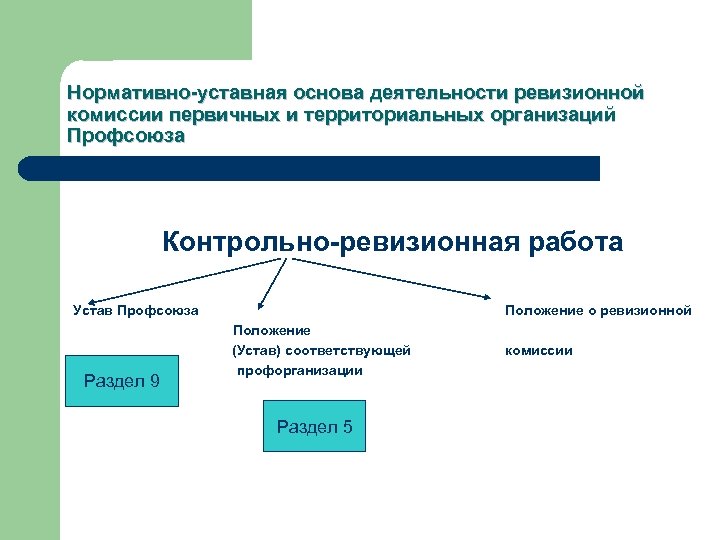 Нормативно-уставная основа деятельности ревизионной комиссии первичных и территориальных организаций Профсоюза

Контрольно-ревизионная работа

Устав Профсоюза

Раздел 9

Положение (Устав) соответствующей профорганизации

Раздел 5

Положение о ревизионной комиссии